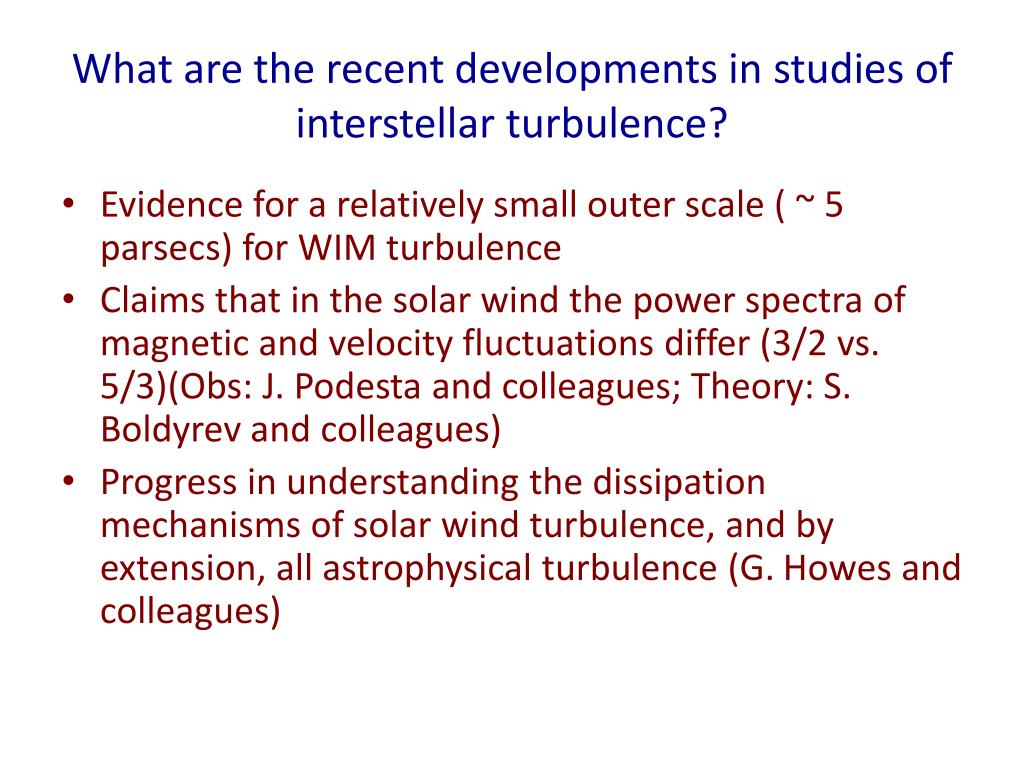 What are the recent developments in studies of interstellar turbulence?

• Evidence for a relatively small outer scale ( ~ 5 parsecs) for WIM turbulence
• Claims that in the solar wind the power spectra of magnetic and velocity fluctuations differ (3/2 vs. 5/3)(Obs: J. Podesta and colleagues; Theory: S. Boldyrev and colleagues)
• Progress in understanding the dissipation mechanisms of solar wind turbulence, and by extension, all astrophysical turbulence (G. Howes and colleagues)